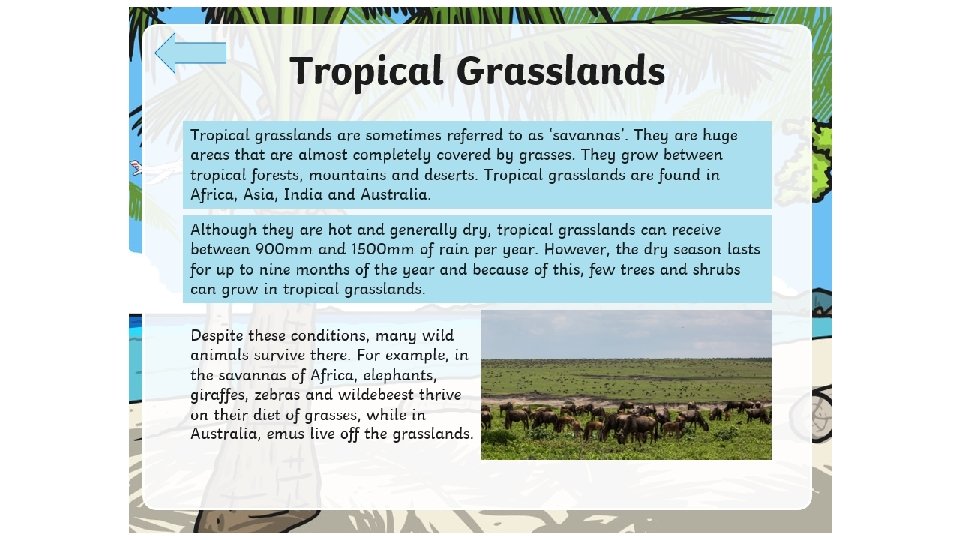 Tropical Grasslands

Tropical grasslands are sometimes referred to as 'savannas'. They are huge areas that are almost completely covered by grasses. They grow between tropical forests, mountains and deserts. Tropical grasslands are found in Africa, Asia, India and Australia.

Although they are hot and generally dry, tropical grasslands can receive between 900mm and 1500mm of rain per year. However, the dry season lasts for up to nine months of the year and because of this, few trees and shrubs can grow in tropical grasslands.

Despite these conditions, many wild animals survive there. For example, in the savannas of Africa, elephants, giraffes, zebras and wildebeest thrive on their diet of grasses, while in Australia, emus live off the grasslands.